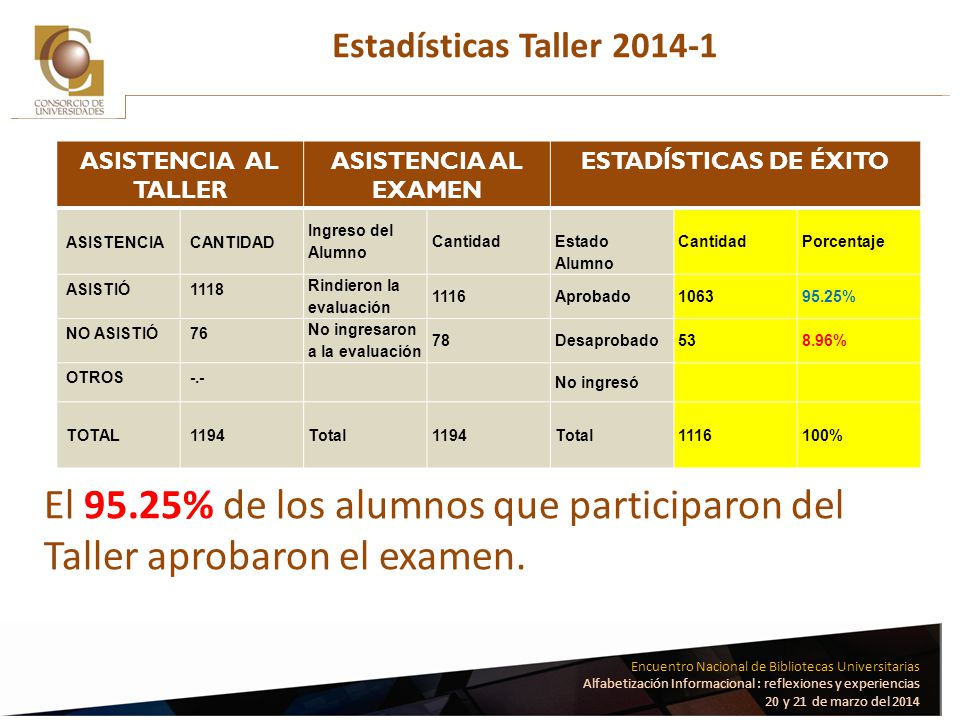 CONSORCIO DE UNIVERSIDADES

Estadísticas Taller 2014-1

| ASISTENCIA AL TALLER | | ASISTENCIA AL EXAMEN | | ESTADÍSTICAS DE ÉXITO | | |
|---|---|---|---|---|---|---|
| ASISTENCIA | CANTIDAD | Ingreso del Alumno | Cantidad | Estado Alumno | Cantidad | Porcentaje |
| ASISTIÓ | 1118 | Rindieron la evaluación | 1116 | Aprobado | 1063 | 95.25% |
| NO ASISTIÓ | 76 | No ingresaron a la evaluación | 78 | Desaprobado | 53 | 8.96% |
| OTROS | -.- | | | No ingresó | | |
| TOTAL | 1194 | Total | 1194 | Total | 1116 | 100% |

El 95.25% de los alumnos que participaron del Taller aprobaron el examen.

Encuentro Nacional de Bibliotecas Universitarias
Alfabetización Informacional : reflexiones y experiencias
20 y 21 de marzo del 2014